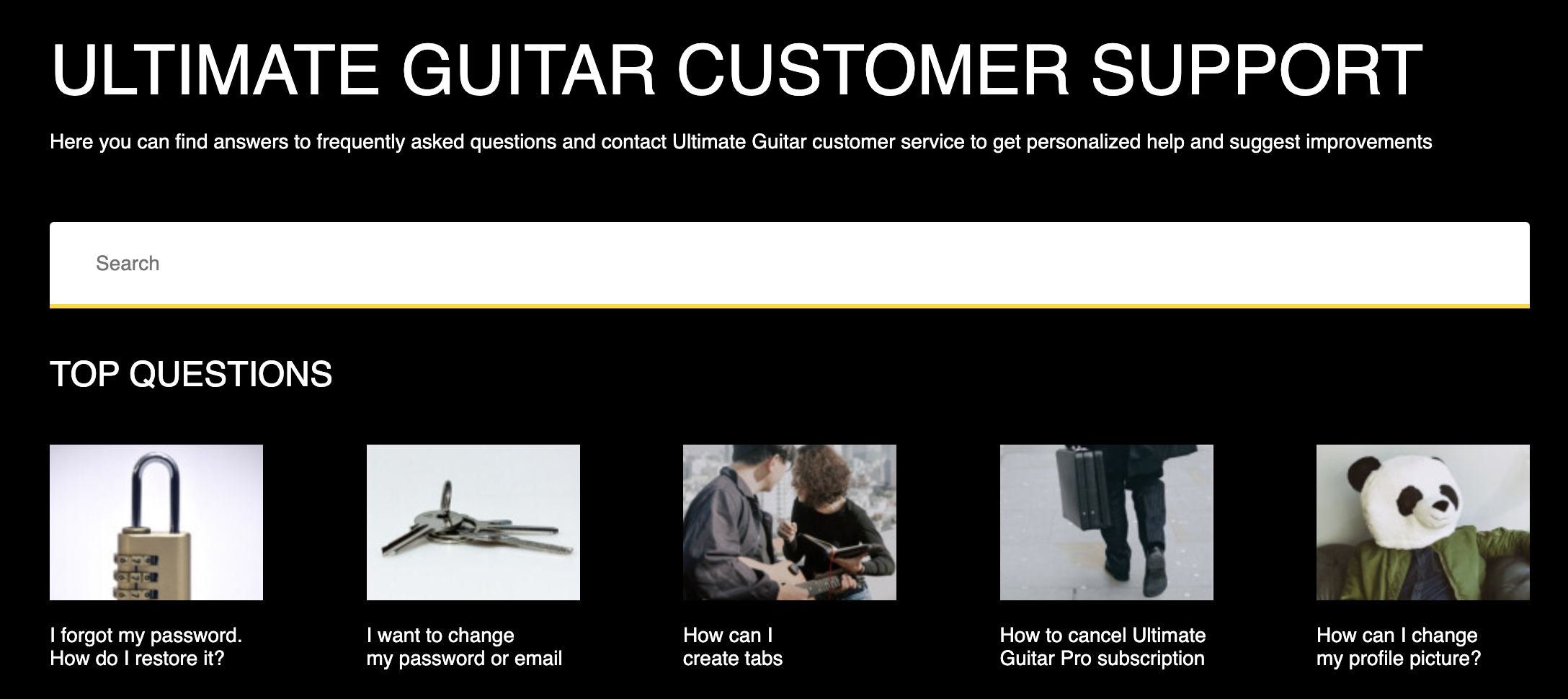 ULTIMATE GUITAR CUSTOMER SUPPORT

Here you can find answers to frequently asked questions and contact Ultimate Guitar customer service to get personalized help and suggest improvements

Search

TOP QUESTIONS

I forgot my password. How do I restore it?

I want to change my password or email

How can I create tabs

How to cancel Ultimate Guitar Pro subscription

How can I change my profile picture?